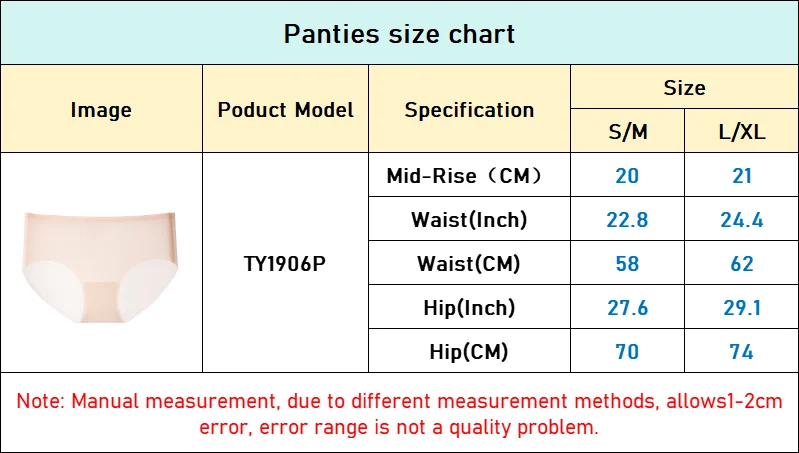 Panties size chart

| Image | Poduct Model | Specification | Size S/M | Size L/XL |
|---|---|---|---|---|
| | TY1906P | Mid-Rise（CM） | 20 | 21 |
| | | Waist(Inch) | 22.8 | 24.4 |
| | | Waist(CM) | 58 | 62 |
| | | Hip(Inch) | 27.6 | 29.1 |
| | | Hip(CM) | 70 | 74 |

Note: Manual measurement, due to different measurement methods, allows1-2cm error, error range is not a quality problem.